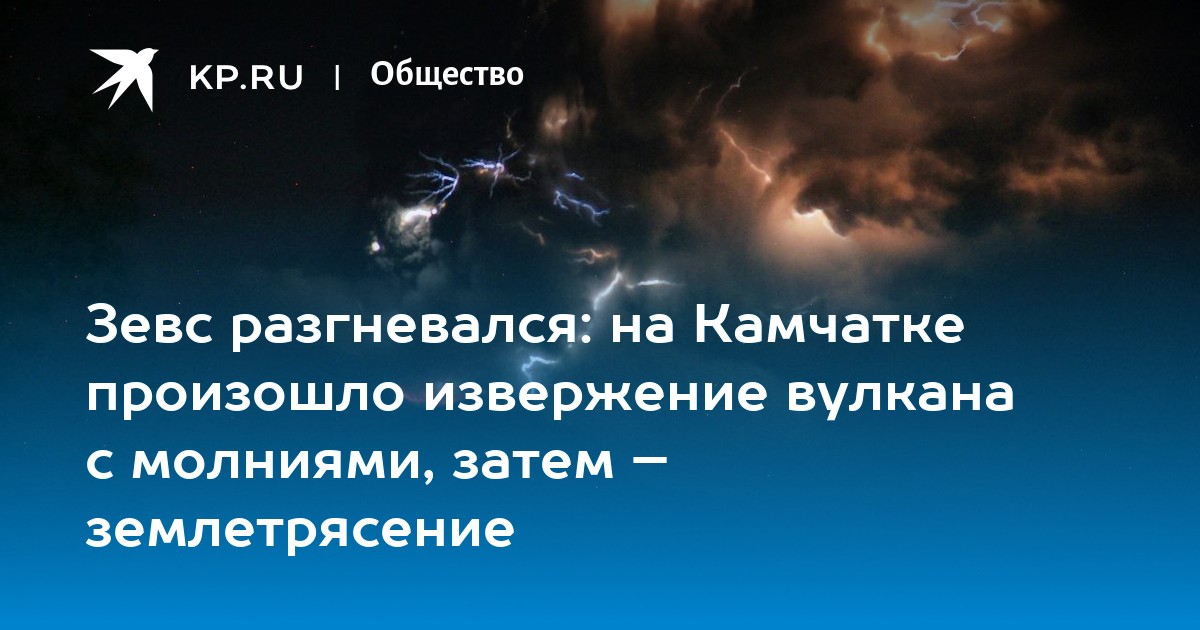 KP.RU | Общество

Зевс разгневался: на Камчатке произошло извержение вулкана с молниями, затем – землетрясение